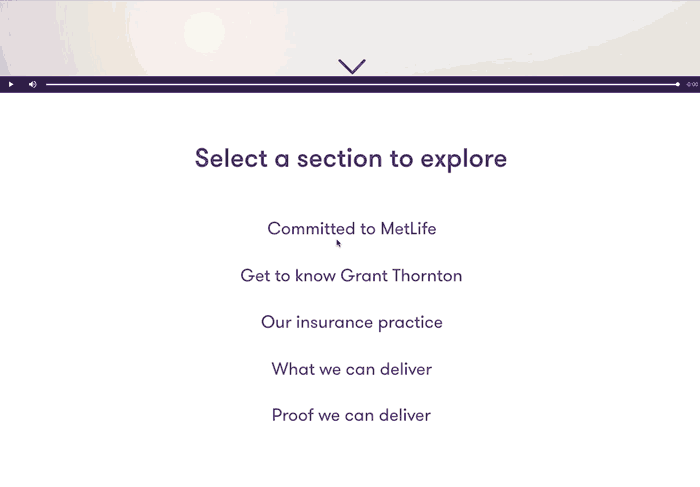 -0:00

Select a section to explore

Committed to MetLife

Get to know Grant Thornton

Our insurance practice

What we can deliver

Proof we can deliver